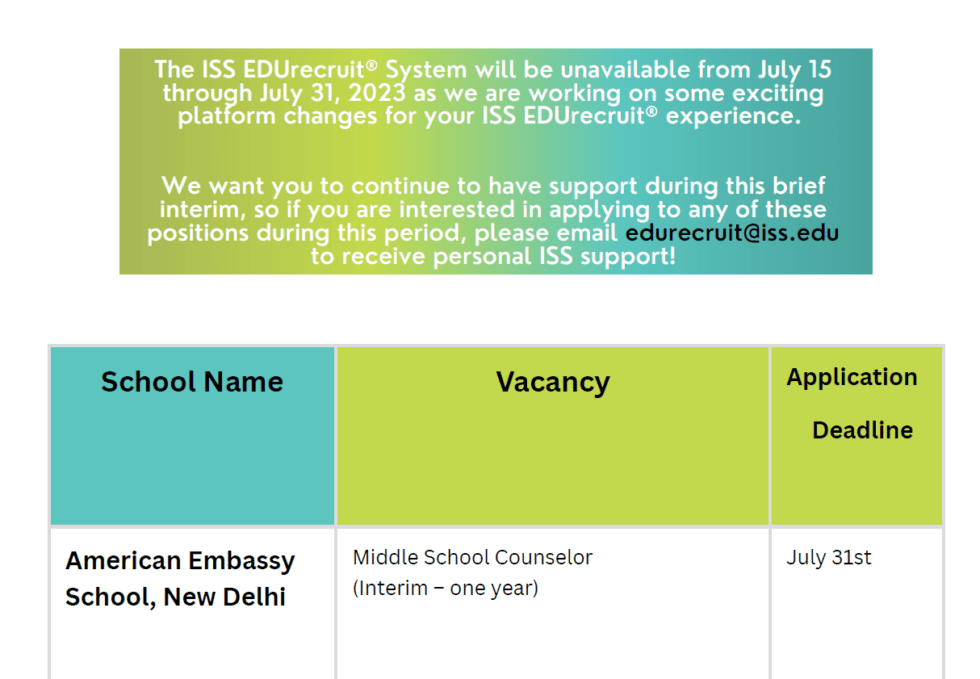 The ISS EDUrecruit® System will be unavailable from July 15 through July 31, 2023 as we are working on some exciting platform changes for your ISS EDUrecruit® experience.

We want you to continue to have support during this brief interim, so if you are interested in applying to any of these positions during this period, please email edurecruit@iss.edu to receive personal ISS support!

| School Name | Vacancy | Application Deadline |
|---|---|---|
| American Embassy School, New Delhi | Middle School Counselor (Interim – one year) | July 31st |